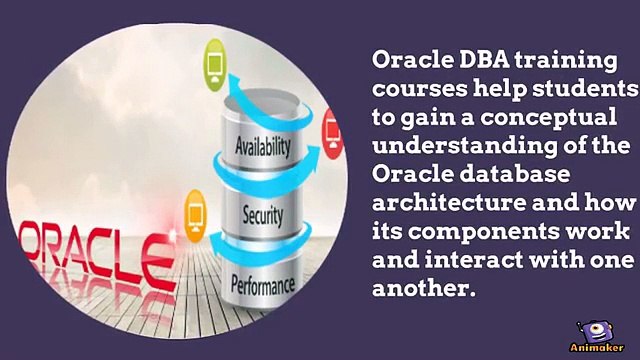 ORACLE

Availability

Security

Performance

Oracle DBA training courses help students to gain a conceptual understanding of the Oracle database architecture and how its components work and interact with one another.

Animaker